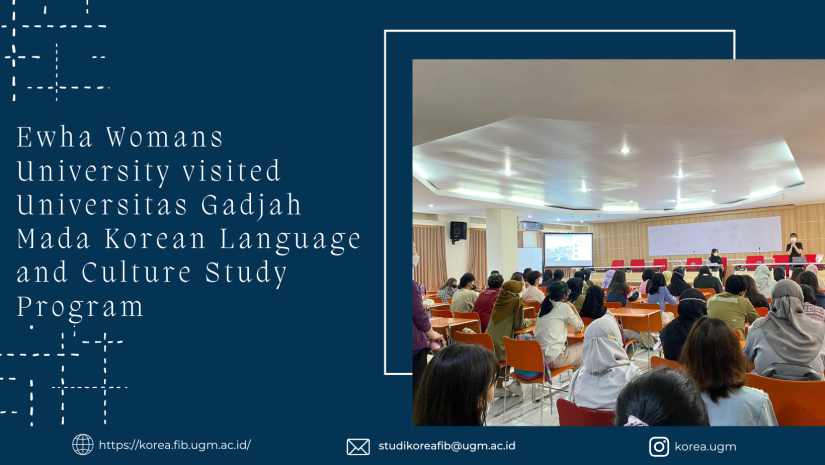 Ewha Womans University visited Universitas Gadjah Mada Korean Language and Culture Study Program

https://korea.fib.ugm.ac.id/

studikoreafib@ugm.ac.id

korea.ugm